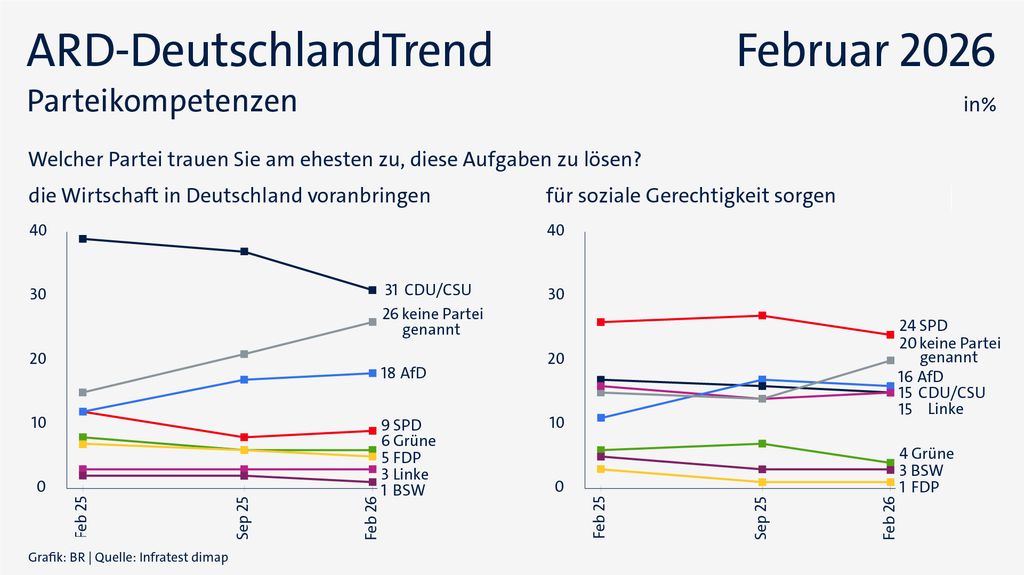 ARD-DeutschlandTrend
Februar 2026
Parteikompetenzen
in%

Welcher Partei trauen Sie am ehesten zu, diese Aufgaben zu lösen?

die Wirtschaft in Deutschland voranbringen

40
30
20
10
0

31 CDU/CSU
26 keine Partei genannt
18 AfD
9 SPD
6 Grüne
5 FDP
3 Linke
1 BSW

Feb 25
Sep 25
Feb 26

für soziale Gerechtigkeit sorgen

40
30
20
10
0

24 SPD
20 keine Partei genannt
16 AfD
15 CDU/CSU
15 Linke
4 Grüne
3 BSW
1 FDP

Feb 25
Sep 25
Feb 26

Grafik: BR | Quelle: Infratest dimap